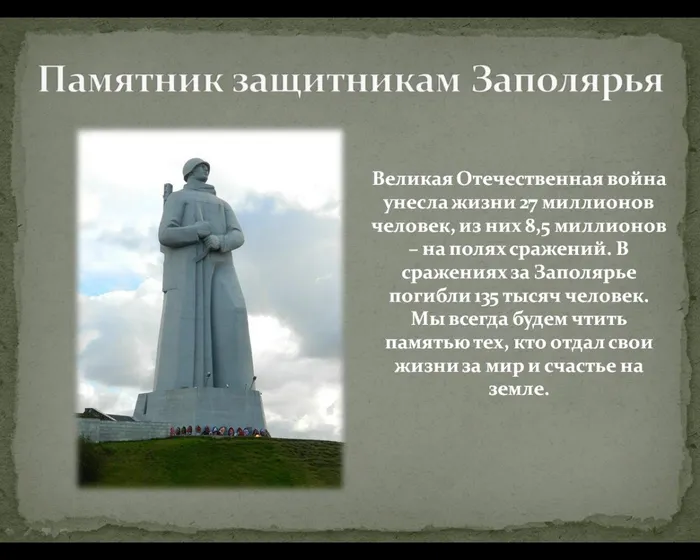 Памятник защитникам Заполярья

Великая Отечественная война унесла жизни 27 миллионов человек, из них 8,5 миллионов – на полях сражений. В сражениях за Заполярье погибли 135 тысяч человек. Мы всегда будем чтить памятью тех, кто отдал свои жизни за мир и счастье на земле.